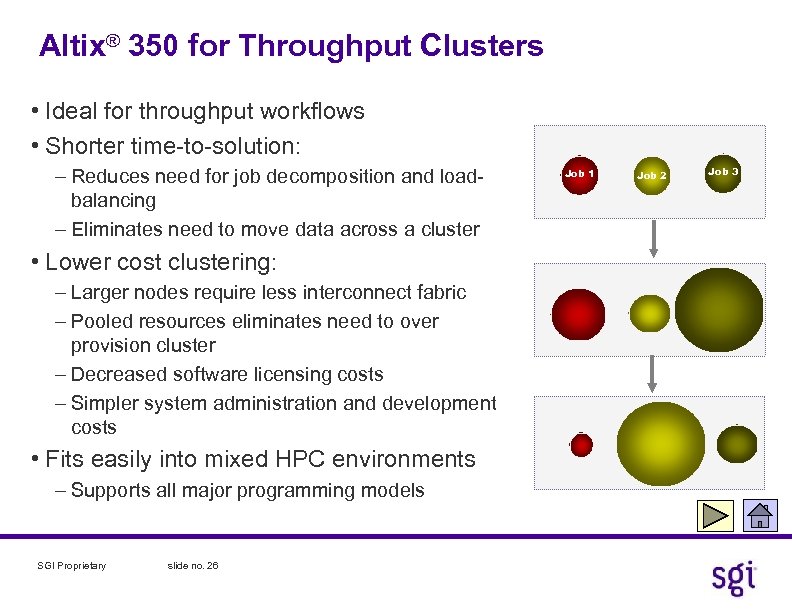 Altix® 350 for Throughput Clusters

• Ideal for throughput workflows
• Shorter time-to-solution:
– Reduces need for job decomposition and load-balancing
– Eliminates need to move data across a cluster
• Lower cost clustering:
– Larger nodes require less interconnect fabric
– Pooled resources eliminates need to over provision cluster
– Decreased software licensing costs
– Simpler system administration and development costs
• Fits easily into mixed HPC environments
– Supports all major programming models

Job 1
Job 2
Job 3

SGI Proprietary
slide no. 26
sgi